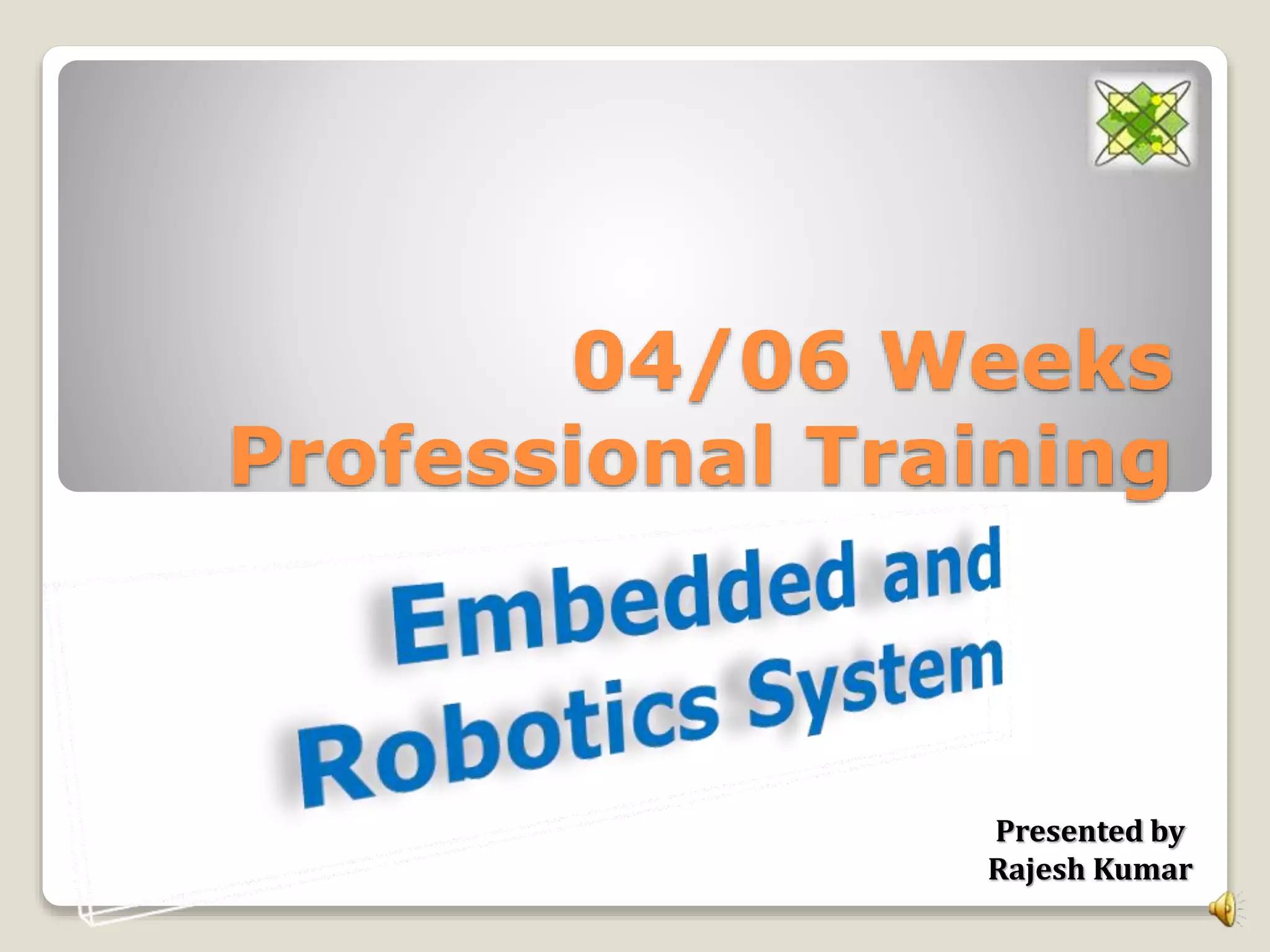 04/06 Weeks Professional Training

Embedded and Robotics System

Presented by
Rajesh Kumar